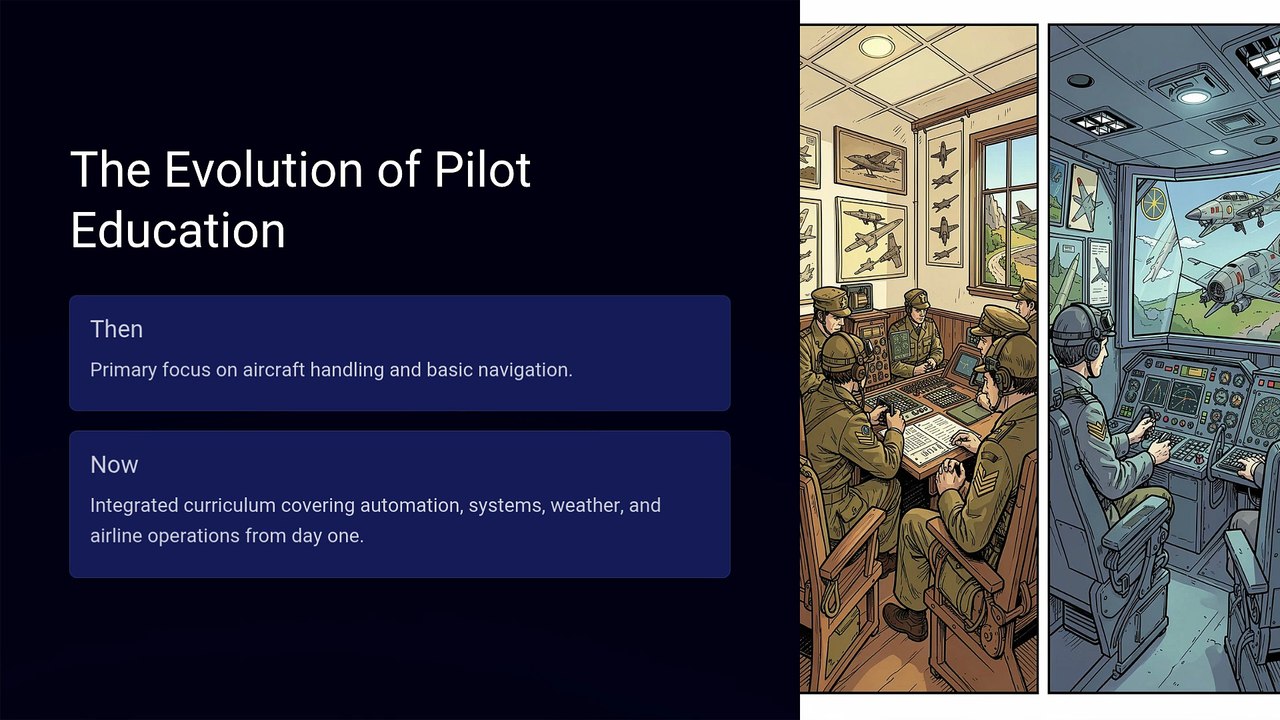 The Evolution of Pilot Education

Then

Primary focus on aircraft handling and basic navigation.

Now

Integrated curriculum covering automation, systems, weather, and airline operations from day one.